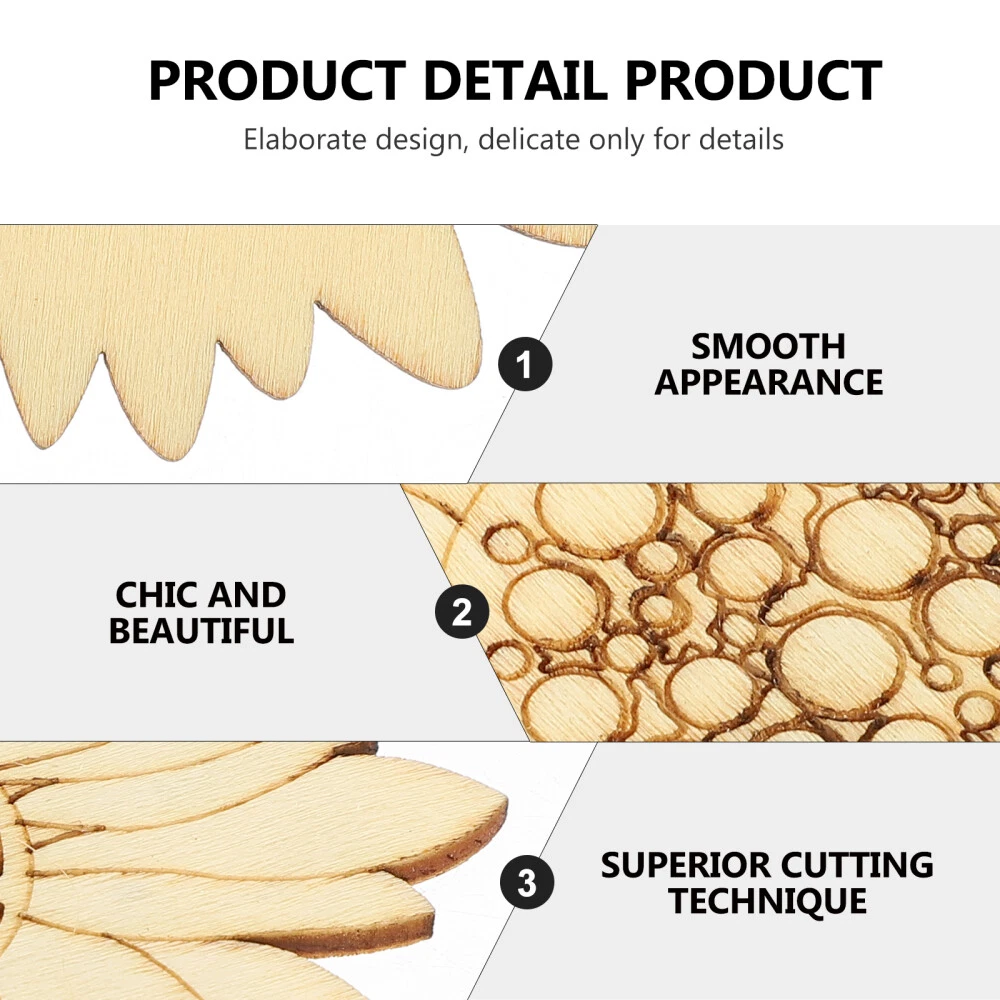 PRODUCT DETAIL PRODUCT

Elaborate design, delicate only for details

1

SMOOTH APPEARANCE

CHIC AND BEAUTIFUL

2

3

SUPERIOR CUTTING TECHNIQUE